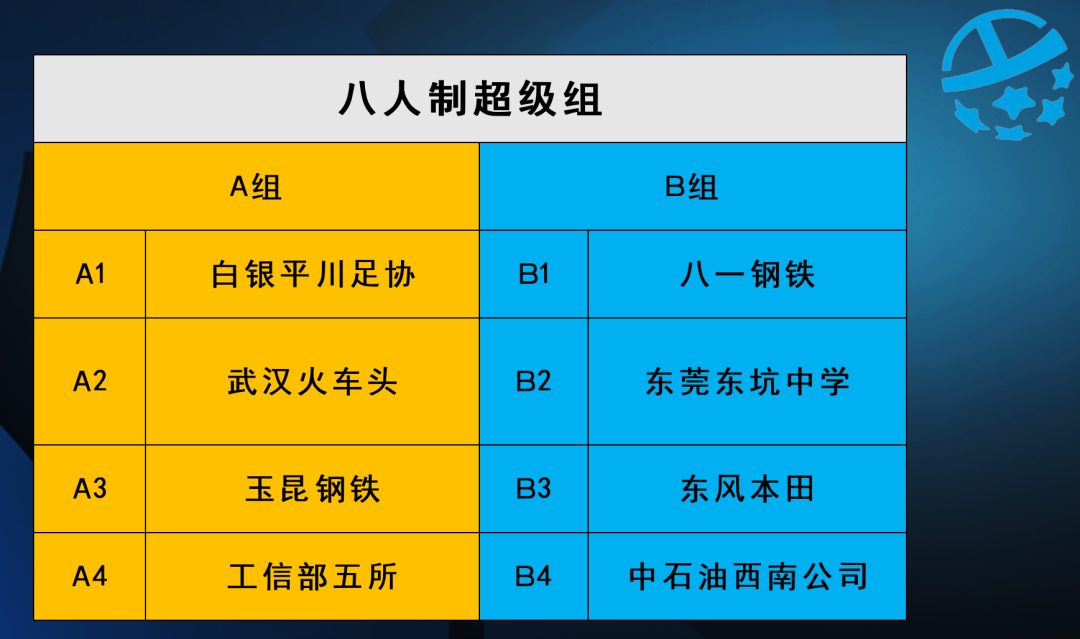 八人制超级组

| A组 | | B组 | |
|---|---|---|---|
| A1 | 白银平川足协 | B1 | 八一钢铁 |
| A2 | 武汉火车头 | B2 | 东莞东坑中学 |
| A3 | 玉昆钢铁 | B3 | 东风本田 |
| A4 | 工信部五所 | B4 | 中石油西南公司 |